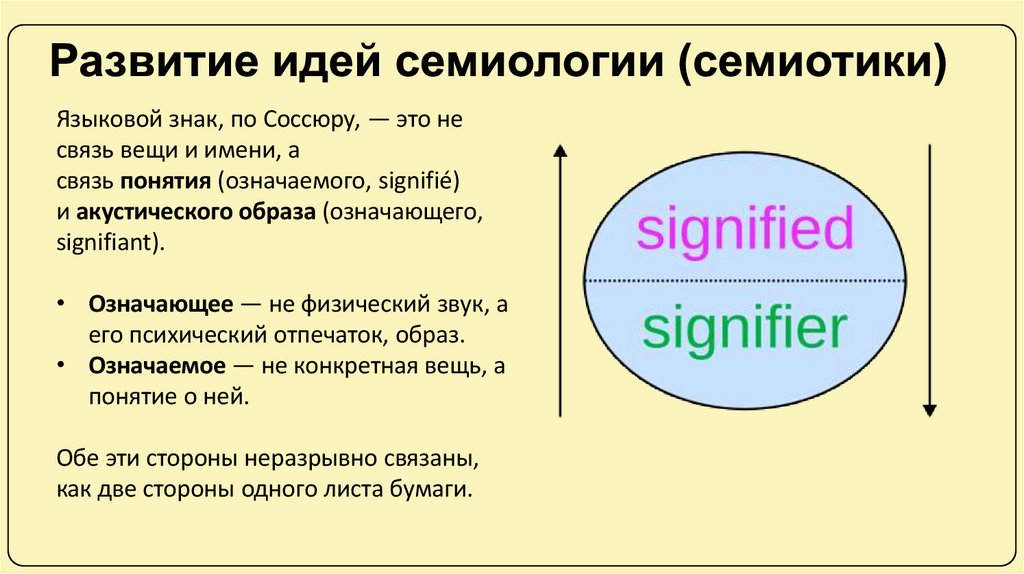 Развитие идей семиологии (семиотики)

Языковой знак, по Соссюру, — это не связь вещи и имени, а связь понятия (означаемого, signifié) и акустического образа (означающего, signifiant).

• Означающее — не физический звук, а его психический отпечаток, образ.
• Означаемое — не конкретная вещь, а понятие о ней.

Обе эти стороны неразрывно связаны, как две стороны одного листа бумаги.

signified

signifier